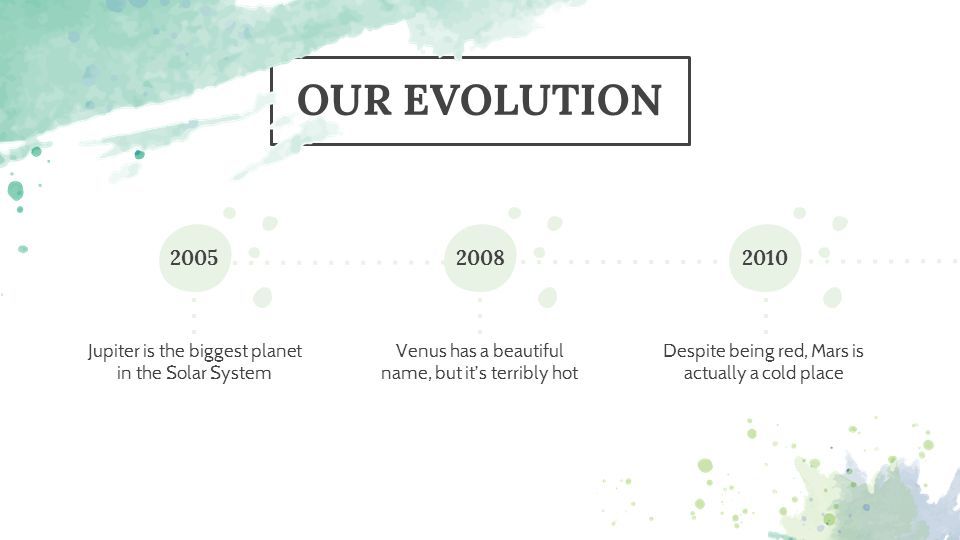 OUR EVOLUTION

2005

Jupiter is the biggest planet in the Solar System

2008

Venus has a beautiful name, but it's terribly hot

2010

Despite being red, Mars is actually a cold place